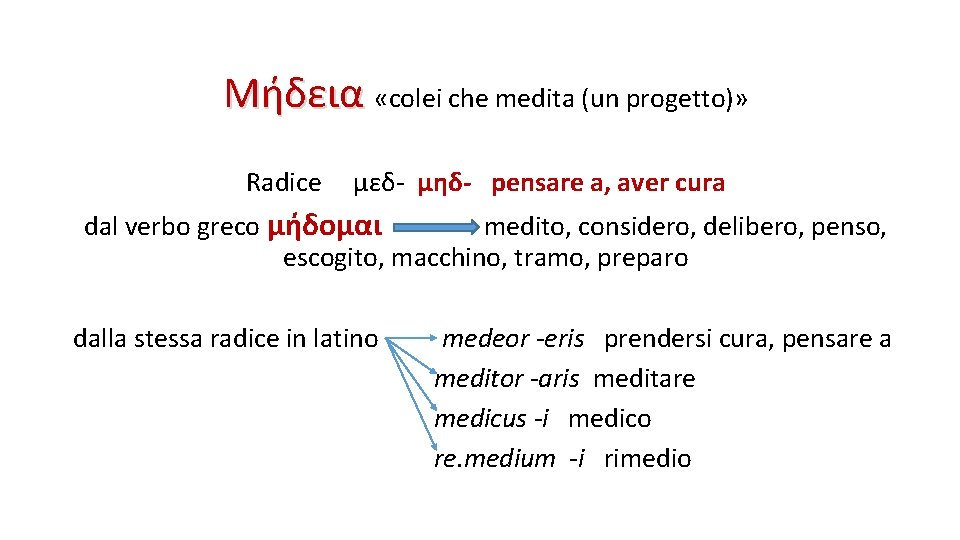 Μήδεια «colei che medita (un progetto)»

Radice μεδ- μηδ- pensare a, aver cura

dal verbo greco μήδομαι medito, considero, delibero, penso, escogito, macchino, tramo, preparo

dalla stessa radice in latino medeor -eris prendersi cura, pensare a
meditor -aris meditare
medicus -i medico
re.medium -i rimedio